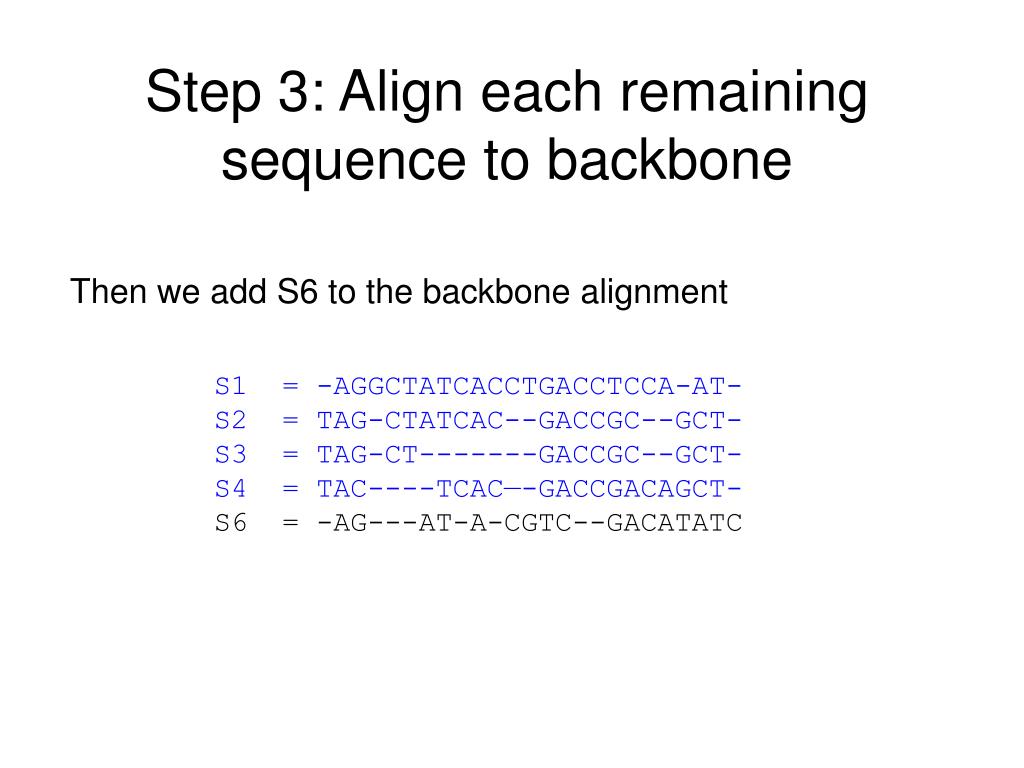 Step 3: Align each remaining sequence to backbone

Then we add S6 to the backbone alignment

S1 = -AGGCTATCACCTGACCTCCA-AT-
S2 = TAG-CTATCAC--GACCGC--GCT-
S3 = TAG-CT-------GACCGC--GCT-
S4 = TAC----TCAC—-GACCGACAGCT-
S6 = -AG---AT-A-CGTC--GACATATC